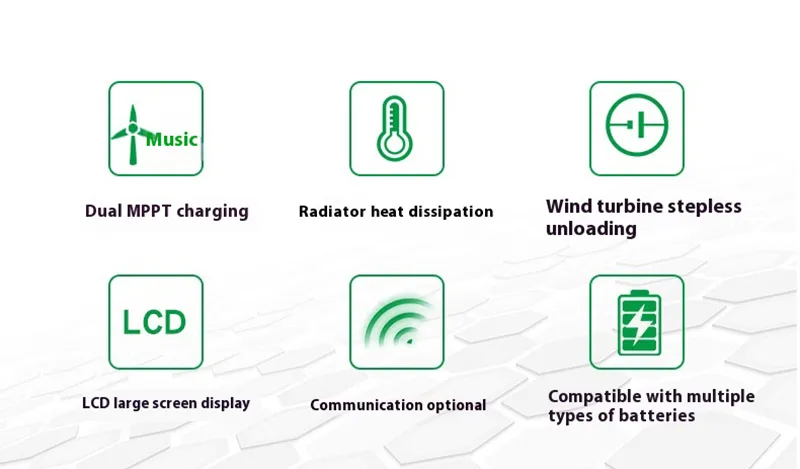 Music

Dual MPPT charging

Radiator heat dissipation

Wind turbine stepless unloading

LCD

LCD large screen display

Communication optional

Compatible with multiple types of batteries